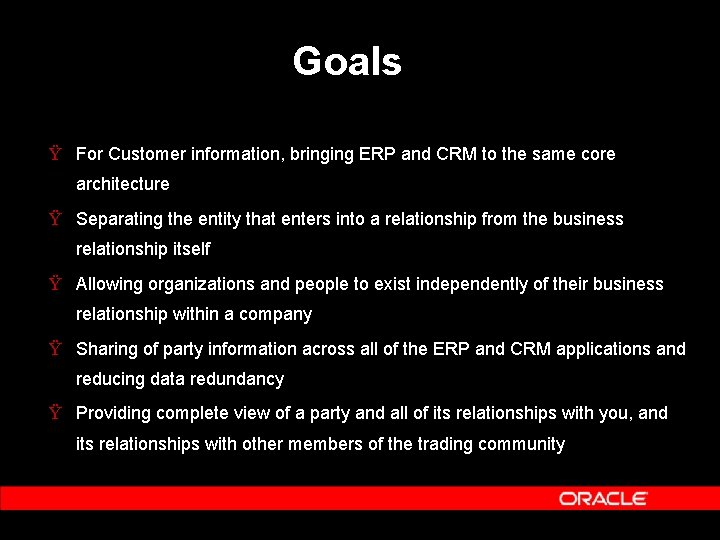 Goals

Ÿ For Customer information, bringing ERP and CRM to the same core architecture

Ÿ Separating the entity that enters into a relationship from the business relationship itself

Ÿ Allowing organizations and people to exist independently of their business relationship within a company

Ÿ Sharing of party information across all of the ERP and CRM applications and reducing data redundancy

Ÿ Providing complete view of a party and all of its relationships with you, and its relationships with other members of the trading community

ORACLE